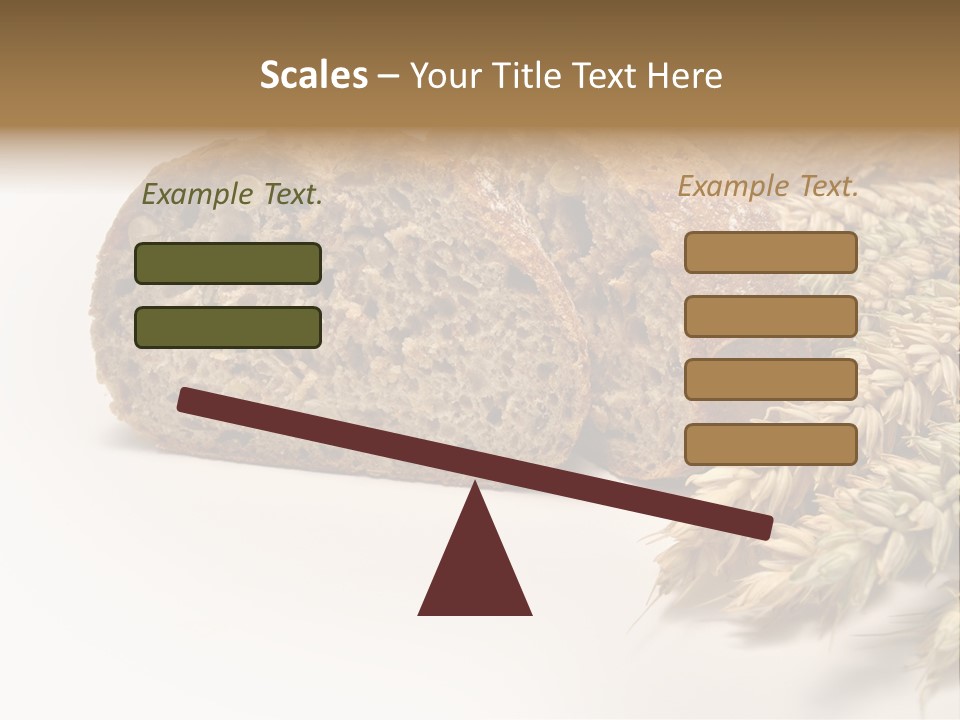 Scales – Your Title Text Here

Example Text.

Example Text.